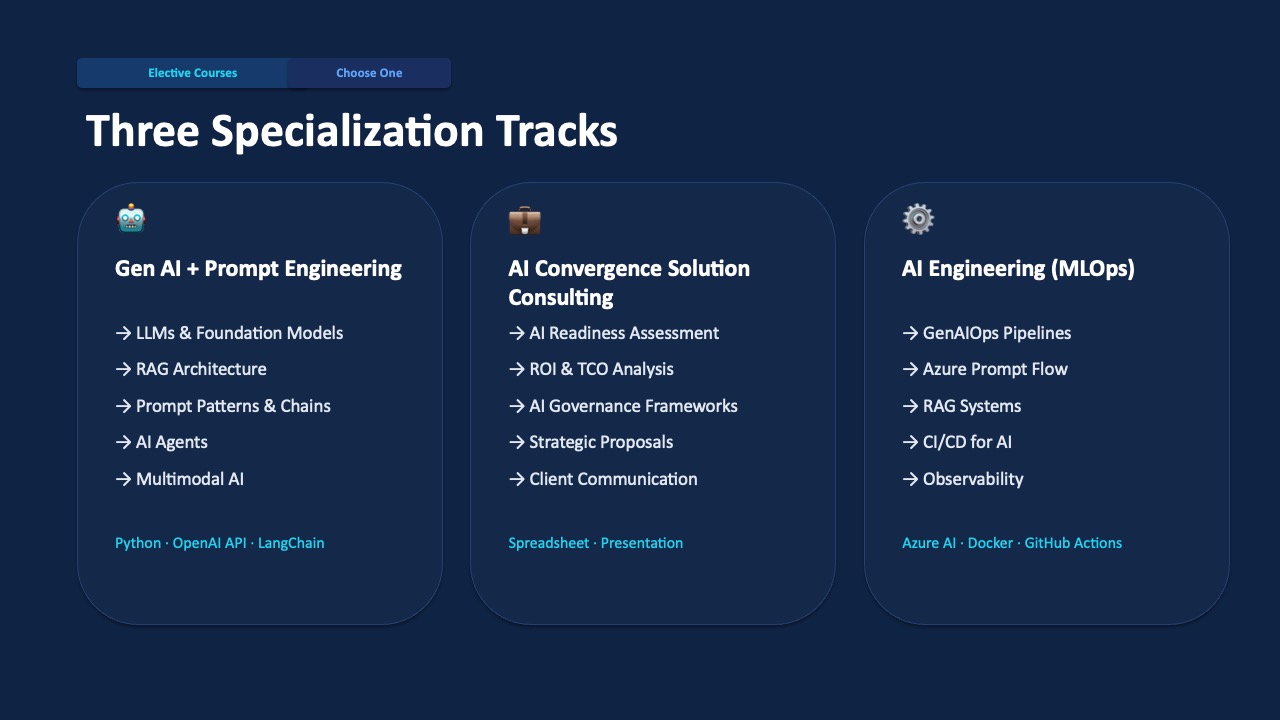 Elective Courses Choose One

Three Specialization Tracks

Gen AI + Prompt Engineering

→ LLMs & Foundation Models

→ RAG Architecture

→ Prompt Patterns & Chains

→ AI Agents

→ Multimodal AI

Python · OpenAI API · LangChain

AI Convergence Solution Consulting

→ AI Readiness Assessment

→ ROI & TCO Analysis

→ AI Governance Frameworks

→ Strategic Proposals

→ Client Communication

Spreadsheet · Presentation

AI Engineering (MLOps)

→ GenAIOps Pipelines

→ Azure Prompt Flow

→ RAG Systems

→ CI/CD for AI

→ Observability

Azure AI · Docker · GitHub Actions